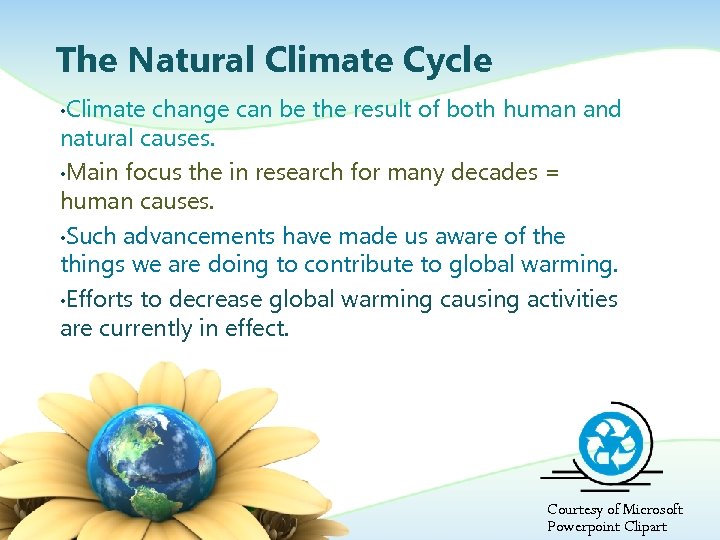 The Natural Climate Cycle

•Climate change can be the result of both human and natural causes.

•Main focus the in research for many decades = human causes.

•Such advancements have made us aware of the things we are doing to contribute to global warming.

•Efforts to decrease global warming causing activities are currently in effect.

Courtesy of Microsoft Powerpoint Clipart